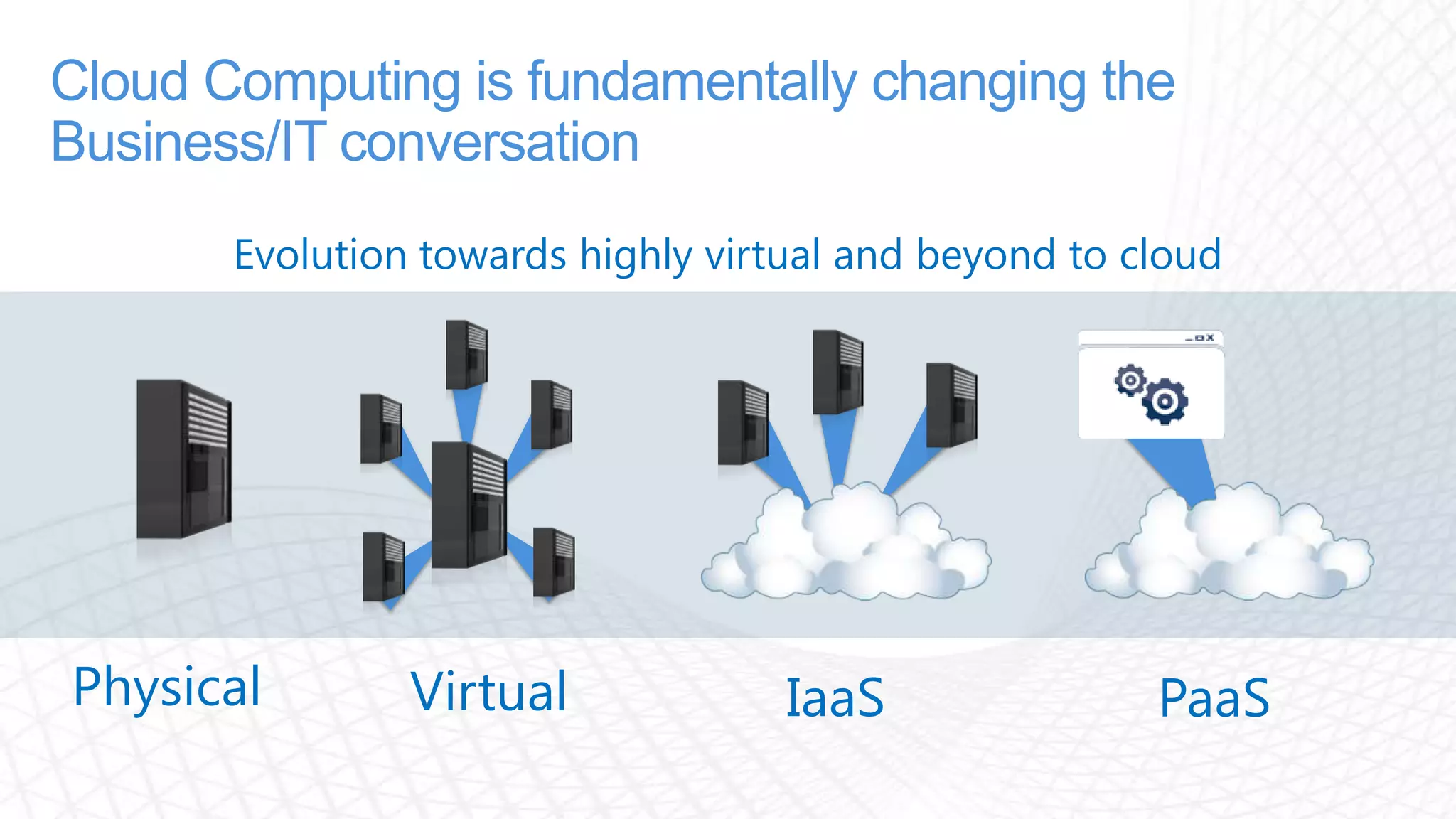 Cloud Computing is fundamentally changing the Business/IT conversation

Evolution towards highly virtual and beyond to cloud

Physical

Virtual

IaaS

PaaS